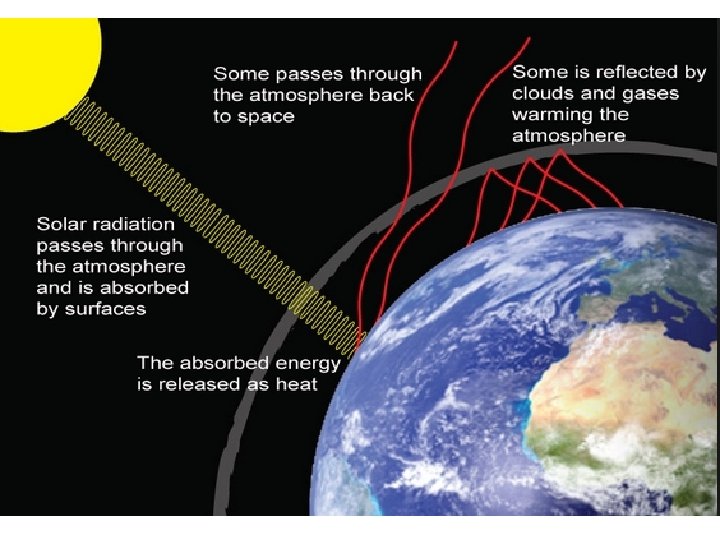 Some passes through the atmosphere back to space

Some is reflected by clouds and gases warming the atmosphere

Solar radiation passes through the atmosphere and is absorbed by surfaces

The absorbed energy is released as heat